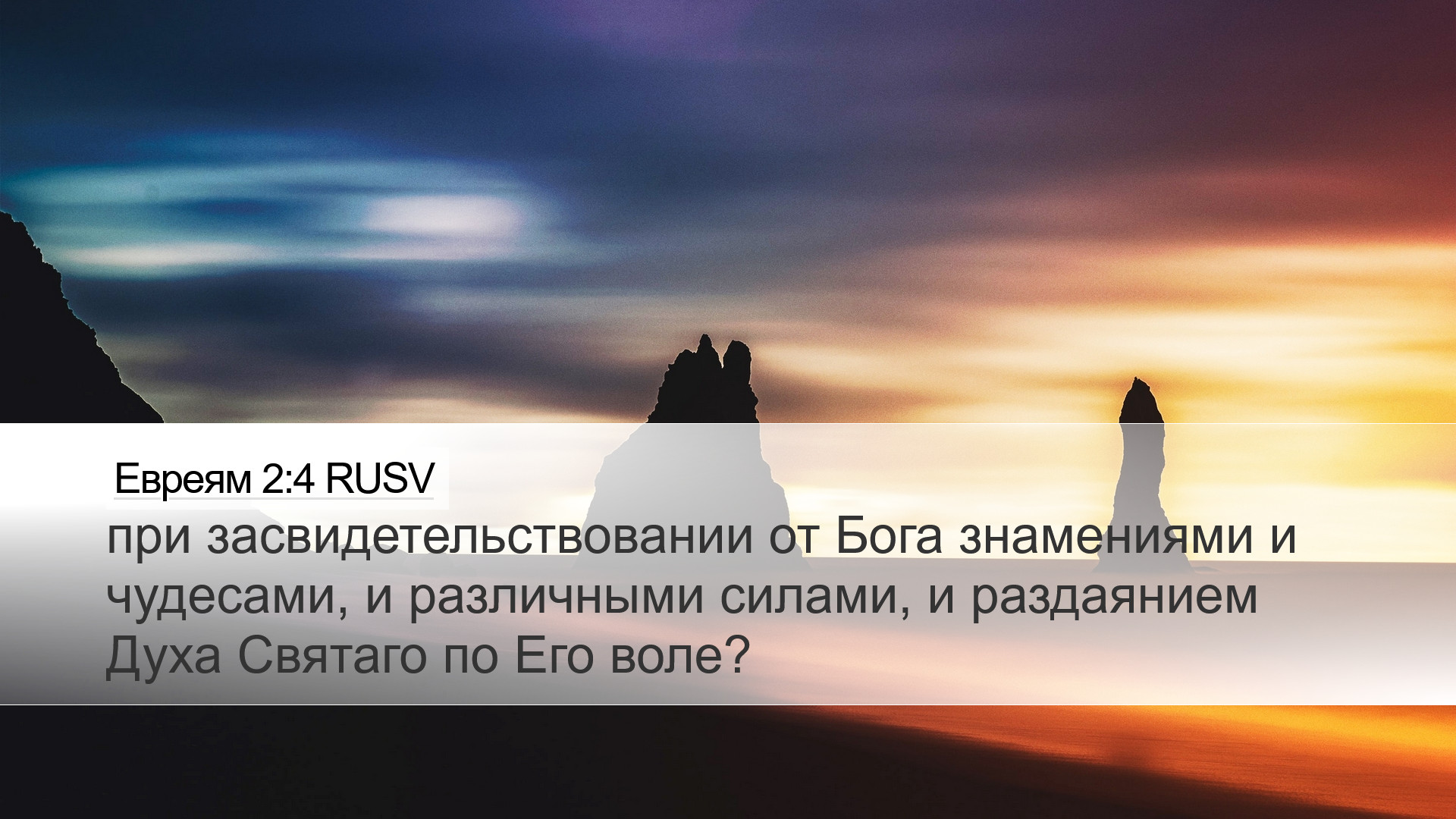 Евреям 2:4 RUSV

при засвидетельствовании от Бога знамениями и чудесами, и различными силами, и раздаянием Духа Святаго по Его воле?